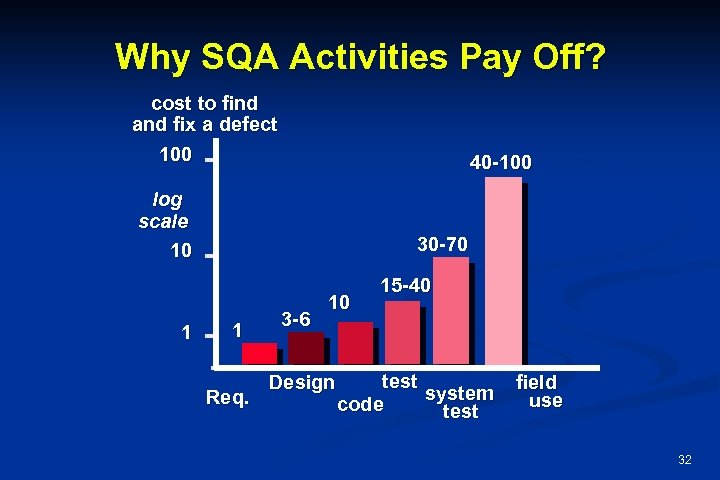 Why SQA Activities Pay Off?

cost to find and fix a defect

100

log scale

10

1

1

3-6

10

15-40

30-70

40-100

Req.

Design

code

test

system test

field use

32